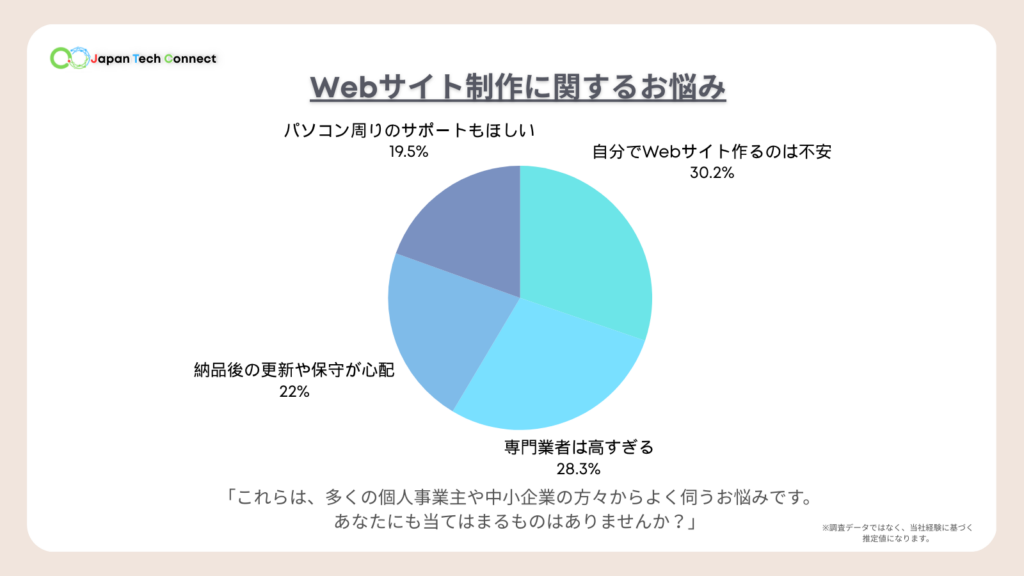 Japan Tech Connect

Webサイト制作に関するお悩み

パソコン周りのサポートもほしい
19.5%

自分でWebサイト作るのは不安
30.2%

納品後の更新や保守が心配
22%

専門業者は高すぎる
28.3%

「これらは、多くの個人事業主や中小企業の方々からよく伺うお悩みです。
あなたにも当てはまるものはありませんか？」

※調査データではなく、当社経験に基づく推定値になります。